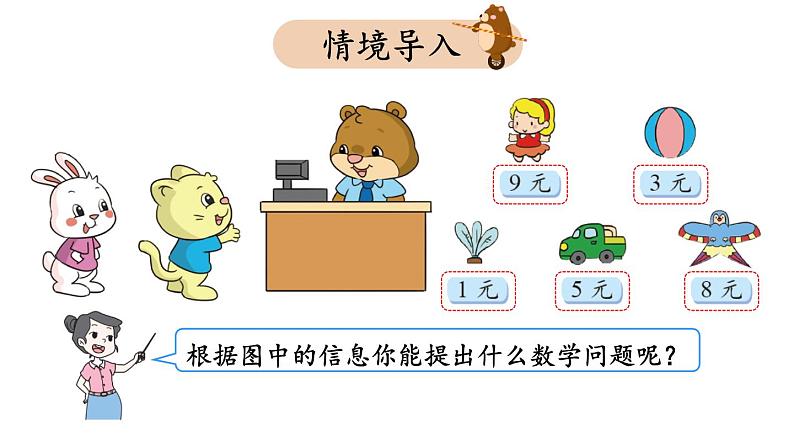 情境导入

9 元

3 元

1 元

5 元

8 元

根据图中的信息你能提出什么数学问题呢？